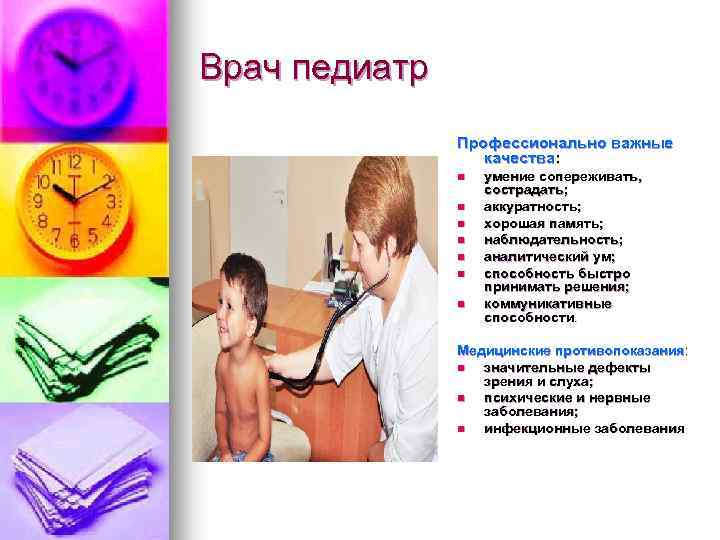 Врач педиатр

Профессионально важные качества:
- умение сопереживать, сострадать;
- аккуратность;
- хорошая память;
- наблюдательность;
- аналитический ум;
- способность быстро принимать решения;
- коммуникативные способности.

Медицинские противопоказания:
- значительные дефекты зрения и слуха;
- психические и нервные заболевания;
- инфекционные заболевания

12
1
2
3
4
5
6
7
8
9
10
11